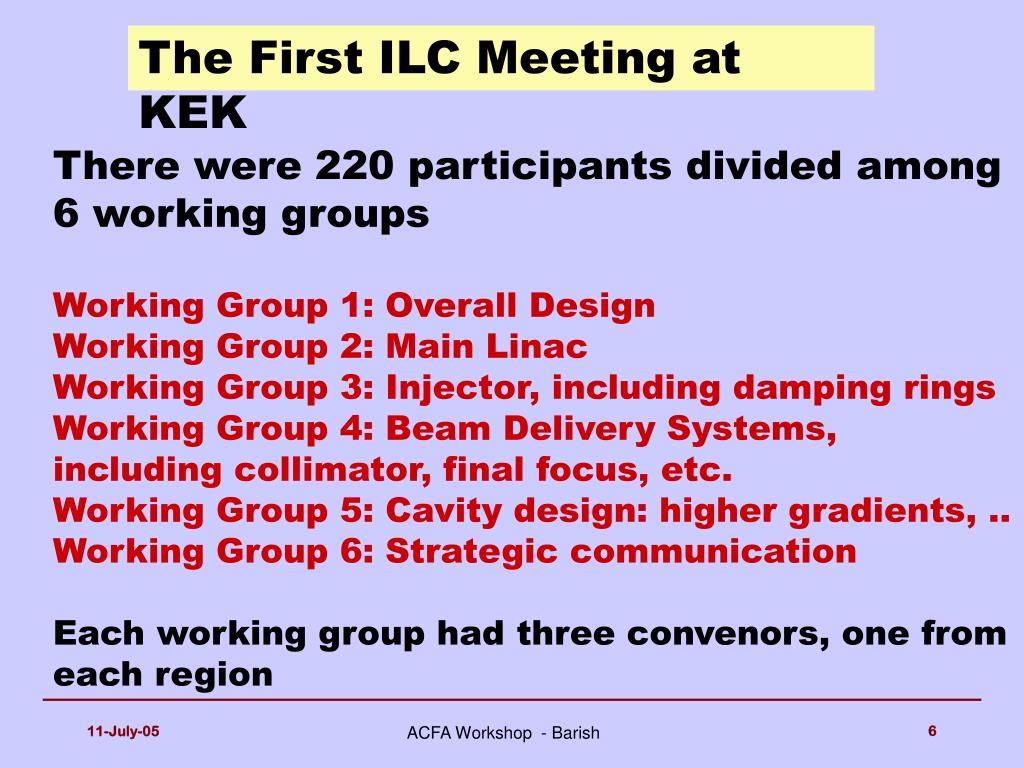 The First ILC Meeting at KEK

There were 220 participants divided among 6 working groups

Working Group 1: Overall Design
Working Group 2: Main Linac
Working Group 3: Injector, including damping rings
Working Group 4: Beam Delivery Systems, including collimator, final focus, etc.
Working Group 5: Cavity design: higher gradients, ..
Working Group 6: Strategic communication

Each working group had three convenors, one from each region

11-July-05

ACFA Workshop - Barish

6